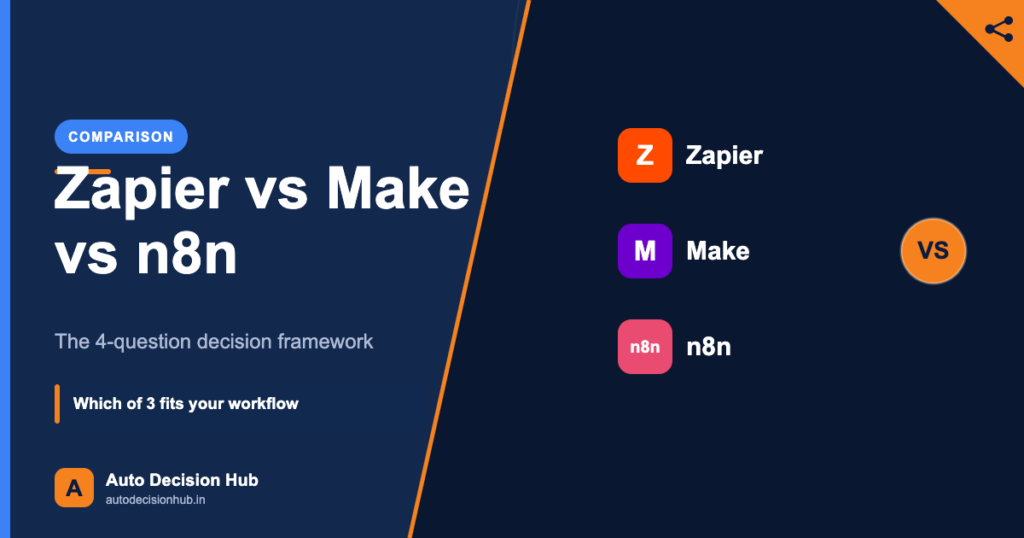 COMPARISON

Zapier vs Make vs n8n

The 4-question decision framework

Which of 3 fits your workflow

A Auto Decision Hub
autodecisionhub.in

Z Zapier

M Make

n8n n8n

VS